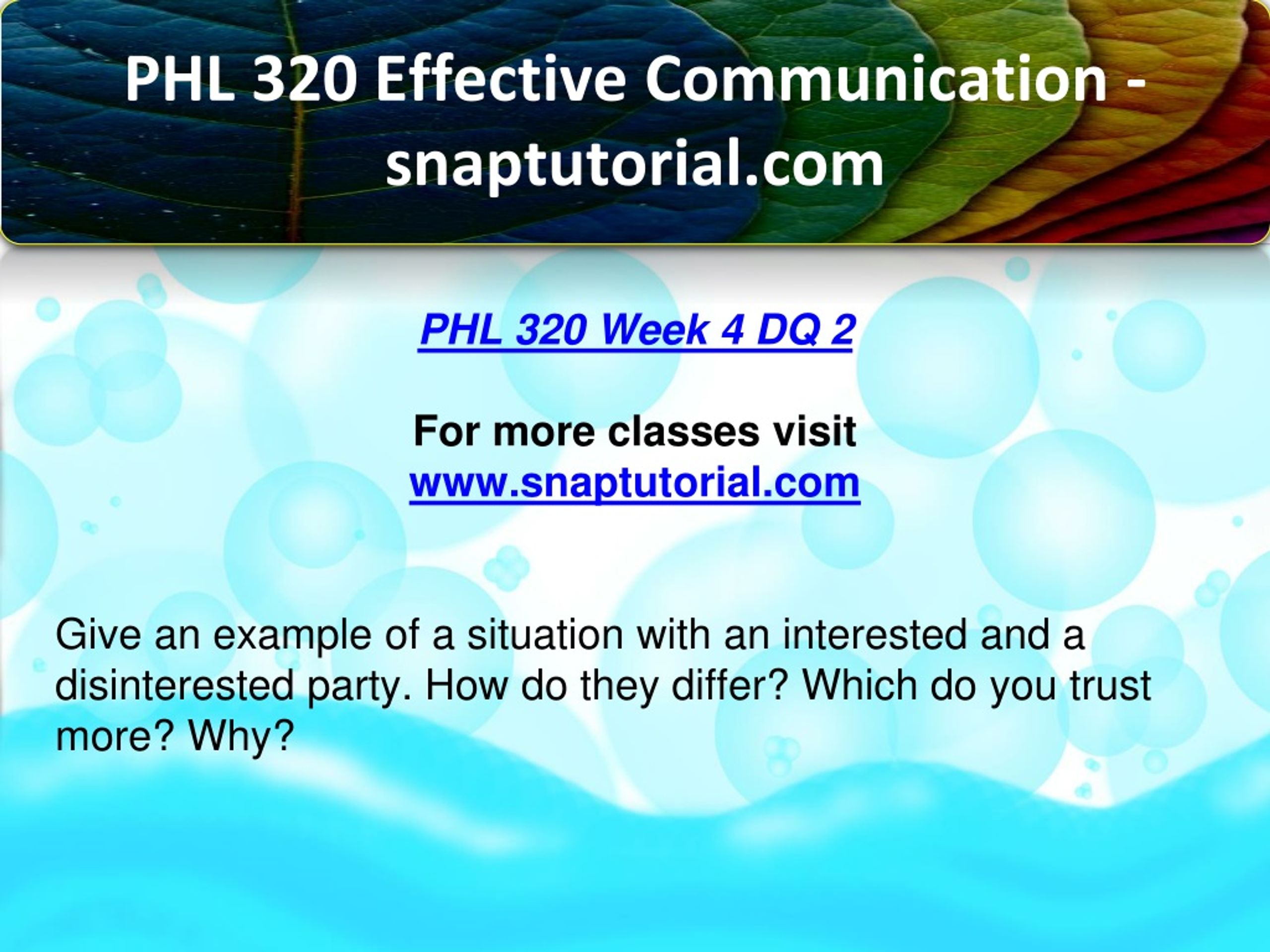 PHL 320 Effective Communication - snaptutorial.com

PHL 320 Week 4 DQ 2

For more classes visit
www.snaptutorial.com

Give an example of a situation with an interested and a disinterested party. How do they differ? Which do you trust more? Why?